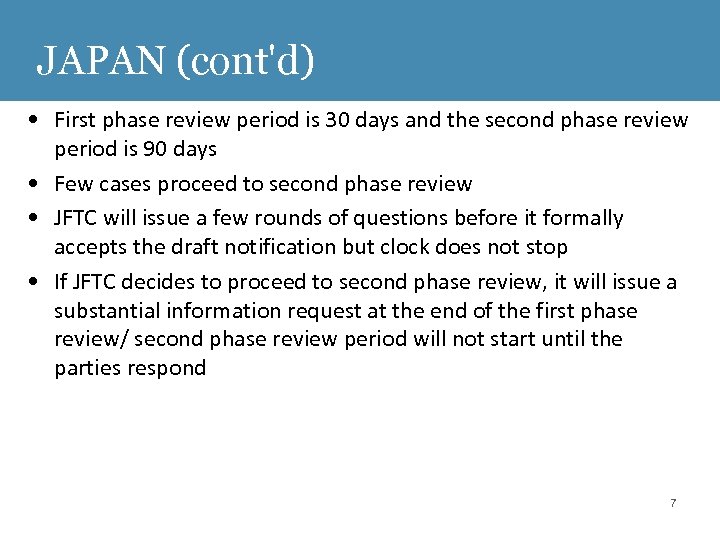 JAPAN (cont'd)

• First phase review period is 30 days and the second phase review period is 90 days

• Few cases proceed to second phase review

• JFTC will issue a few rounds of questions before it formally accepts the draft notification but clock does not stop

• If JFTC decides to proceed to second phase review, it will issue a substantial information request at the end of the first phase review/ second phase review period will not start until the parties respond

7